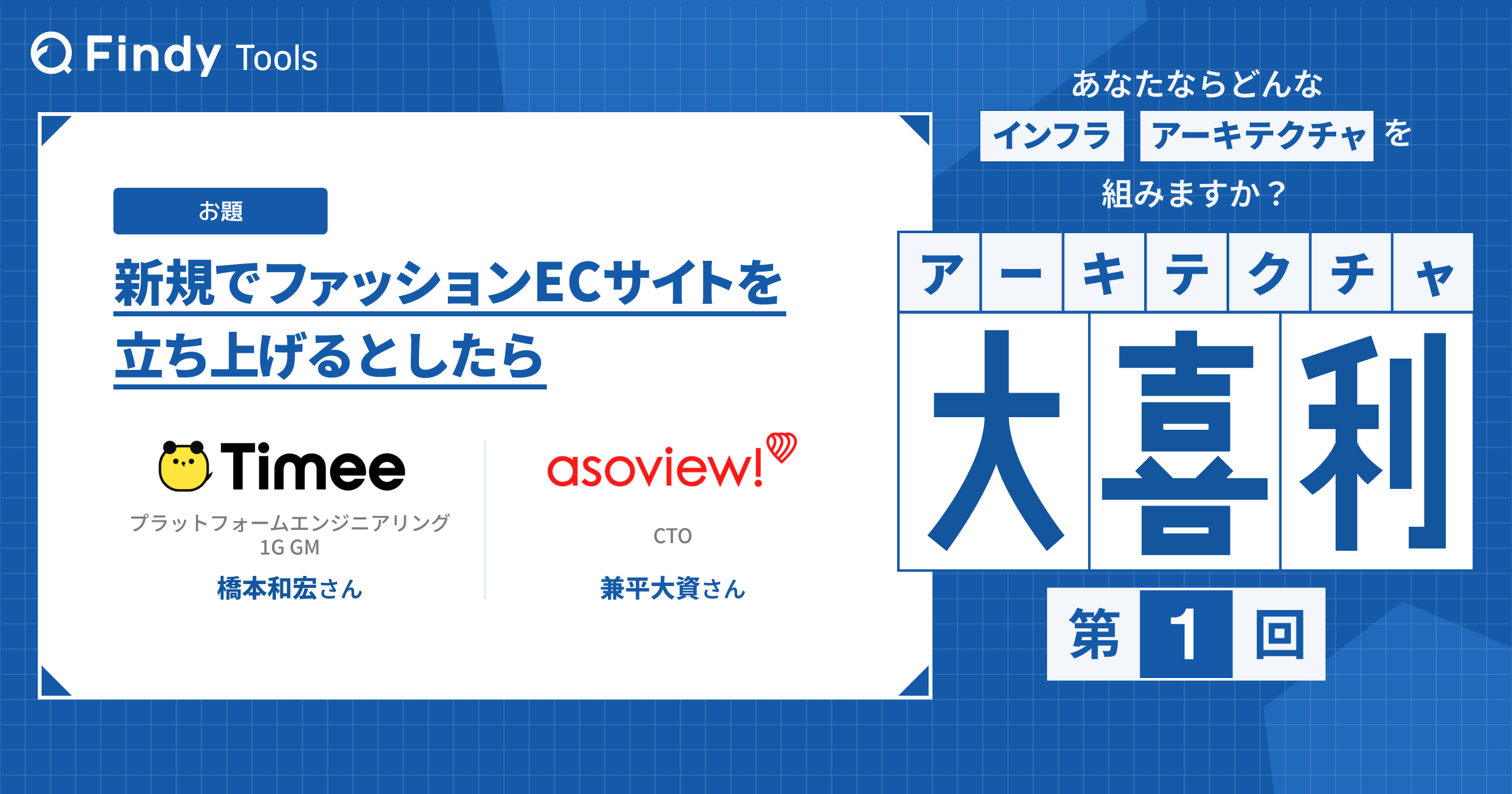 Findy Tools

お題

新規でファッションECサイトを立ち上げるとしたら

Timee

プラットフォームエンジニアリング
1G GM

橋本和宏さん

asoview!

CTO

兼平大資さん

あなたならどんな
インフラ アーキテクチャ を
組みますか？

アーキテクチャ
大喜利

第 1 回